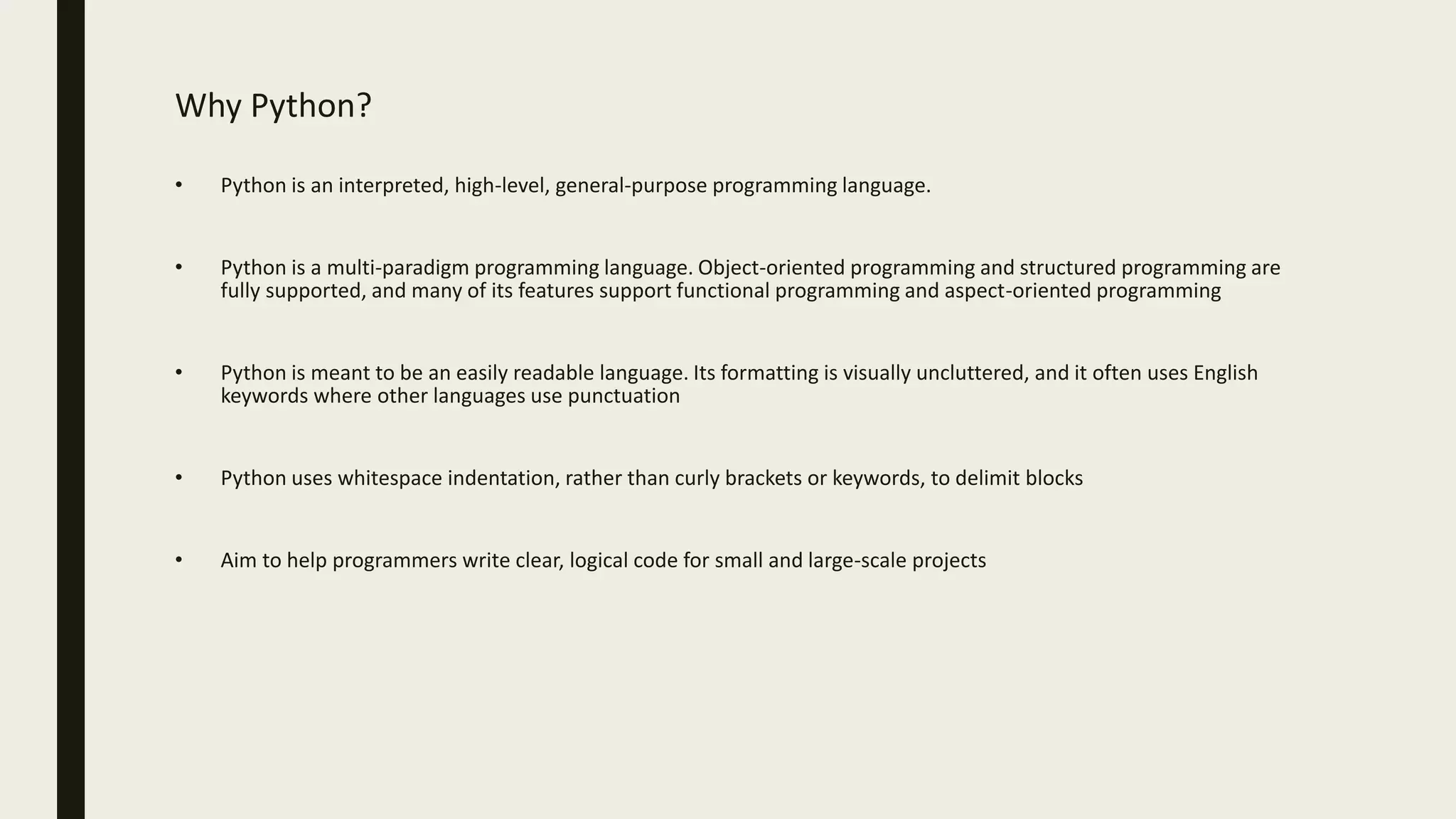 Why Python?

• Python is an interpreted, high-level, general-purpose programming language.

• Python is a multi-paradigm programming language. Object-oriented programming and structured programming are fully supported, and many of its features support functional programming and aspect-oriented programming

• Python is meant to be an easily readable language. Its formatting is visually uncluttered, and it often uses English keywords where other languages use punctuation

• Python uses whitespace indentation, rather than curly brackets or keywords, to delimit blocks

• Aim to help programmers write clear, logical code for small and large-scale projects